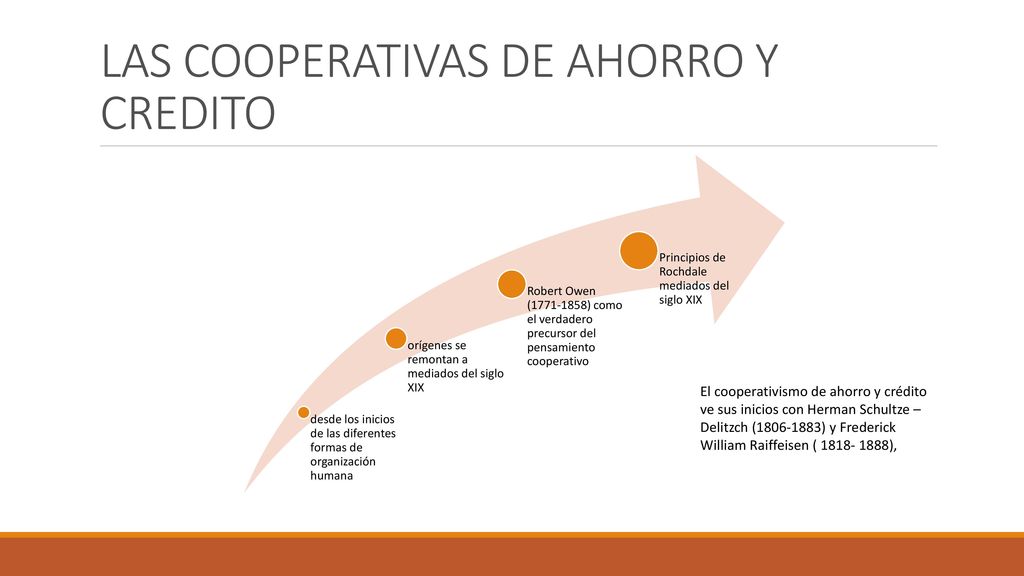 LAS COOPERATIVAS DE AHORRO Y CREDITO

desde los inicios de las diferentes formas de organización humana

orígenes se remontan a mediados del siglo XIX

Robert Owen (1771-1858) como el verdadero precursor del pensamiento cooperativo

Principios de Rochdale mediados del siglo XIX

El cooperativismo de ahorro y crédito ve sus inicios con Herman Schultze – Delitzch (1806-1883) y Frederick William Raiffeisen ( 1818- 1888),